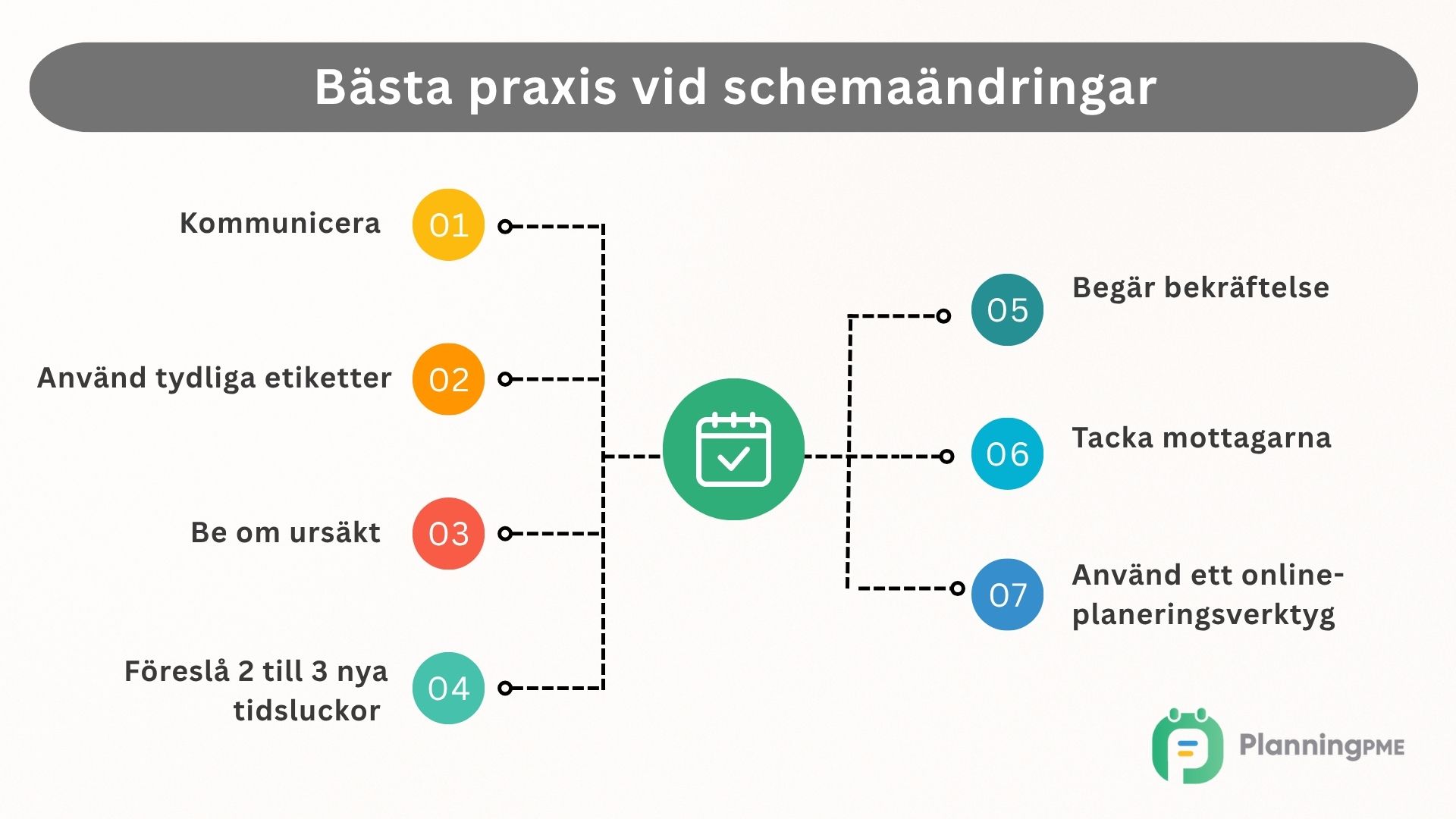 Bästa praxis vid schemaändringar

Kommunicera 01

Använd tydliga etiketter 02

Be om ursäkt 03

Föreslå 2 till 3 nya tidsluckor 04

05 Begär bekräftelse

06 Tacka mottagarna

07 Använd ett online-planeringsverktyg

PlanningPME